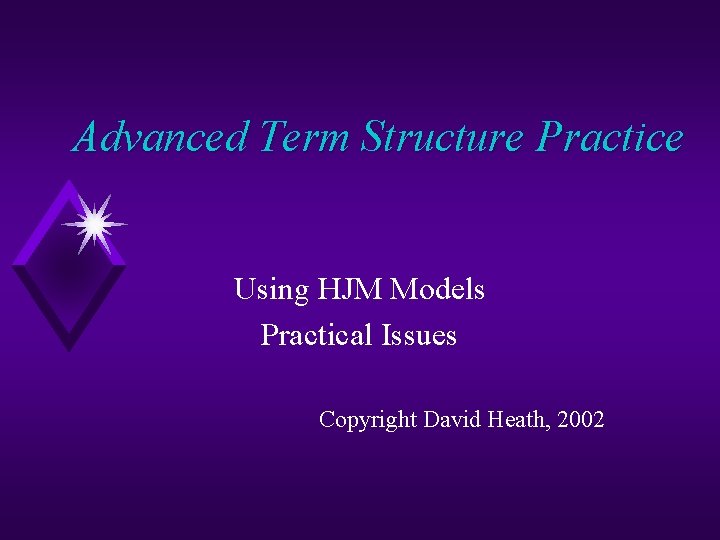 Advanced Term Structure Practice

Using HJM Models
Practical Issues

Copyright David Heath, 2002